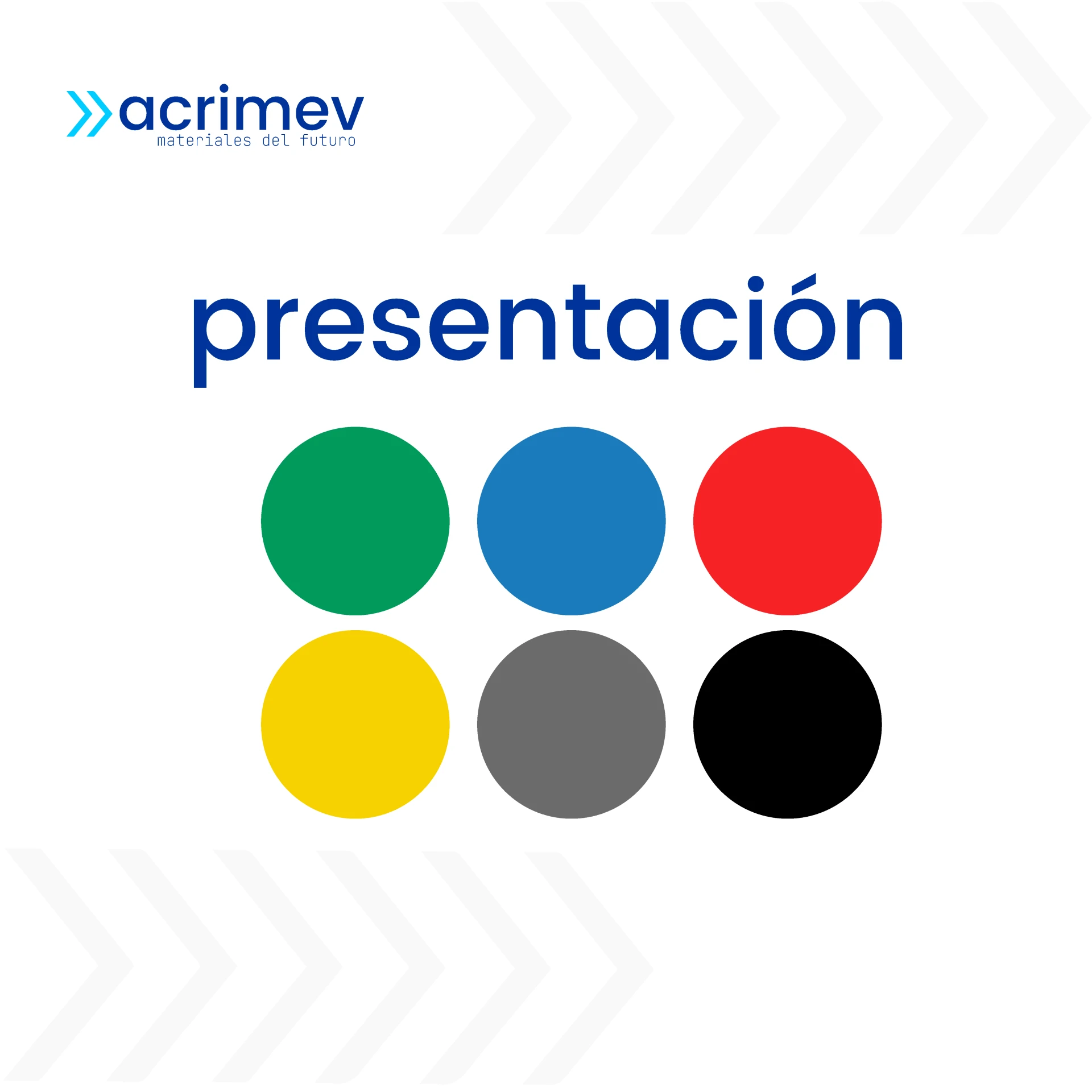 acrimev
materiales del futuro

presentación